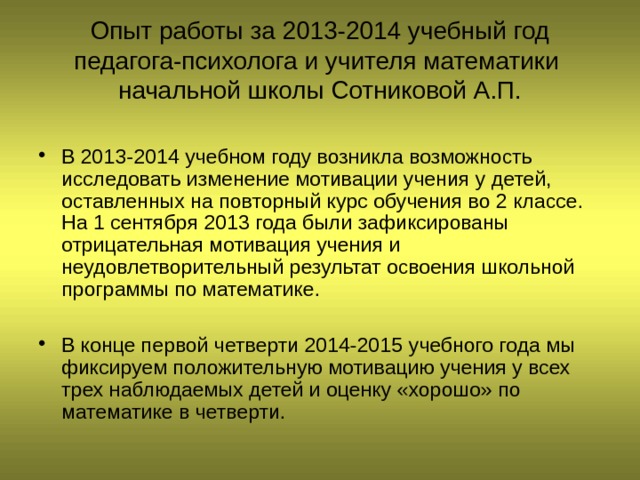 Опыт работы за 2013-2014 учебный год педагога-психолога и учителя математики начальной школы Сотниковой А.П.

• В 2013-2014 учебном году возникла возможность исследовать изменение мотивации учения у детей, оставленных на повторный курс обучения во 2 классе. На 1 сентября 2013 года были зафиксированы отрицательная мотивация учения и неудовлетворительный результат освоения школьной программы по математике.

• В конце первой четверти 2014-2015 учебного года мы фиксируем положительную мотивацию учения у всех трех наблюдаемых детей и оценку «хорошо» по математике в четверти.